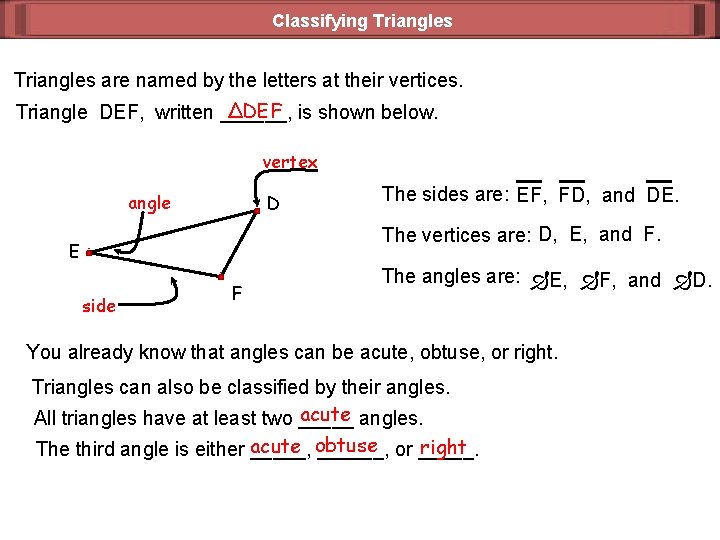 Classifying Triangles

Triangles are named by the letters at their vertices.

Triangle DEF, written $\triangle DEF$, is shown below.

vertex

angle

D

E

F

side

The sides are: $\overline{EF}$, $\overline{FD}$, and $\overline{DE}$.

The vertices are: D, E, and F.

The angles are: $\angle E$, $\angle F$, and $\angle D$.

You already know that angles can be acute, obtuse, or right.

Triangles can also be classified by their angles.

All triangles have at least two acute angles.

The third angle is either acute, obtuse, or right.